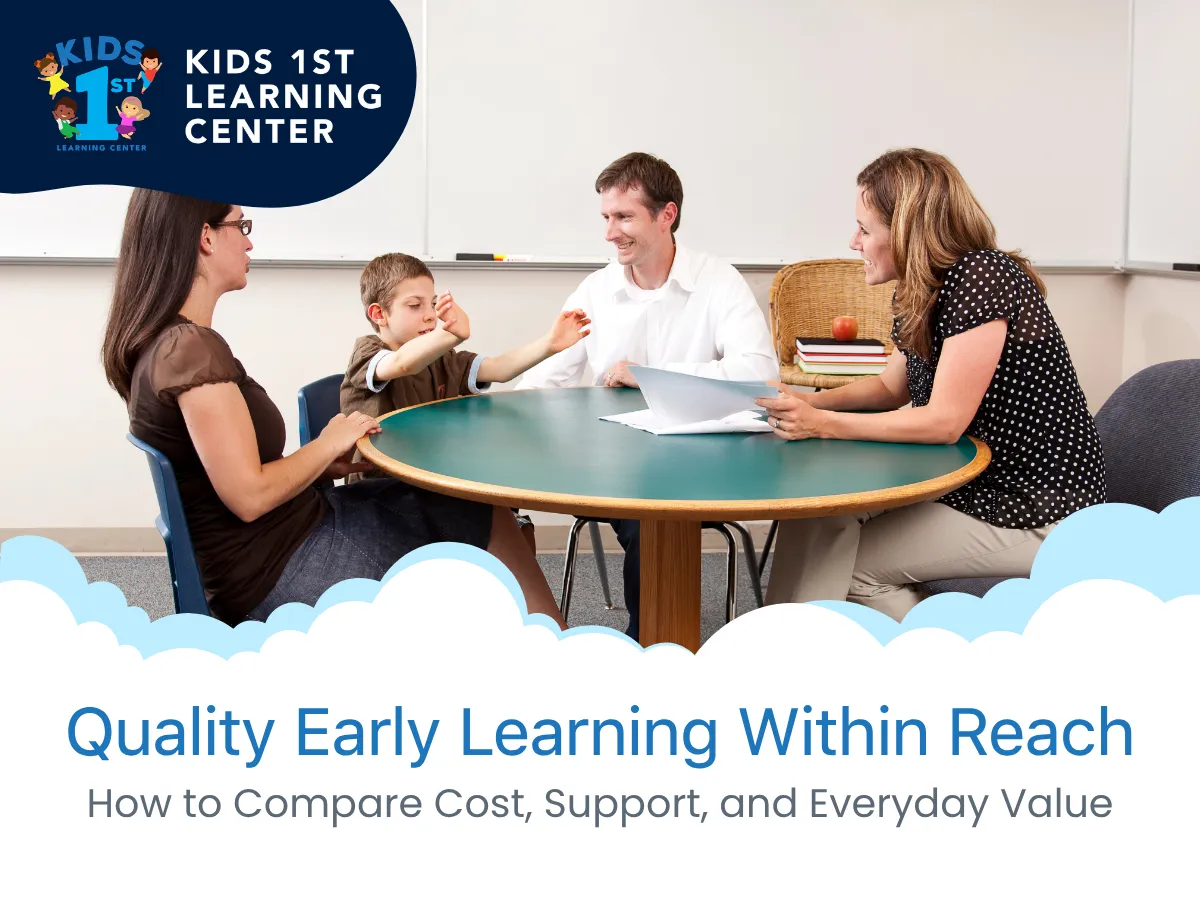 KIDS 1ST
LEARNING CENTER

KIDS 1ST LEARNING CENTER

Quality Early Learning Within Reach
How to Compare Cost, Support, and Everyday Value